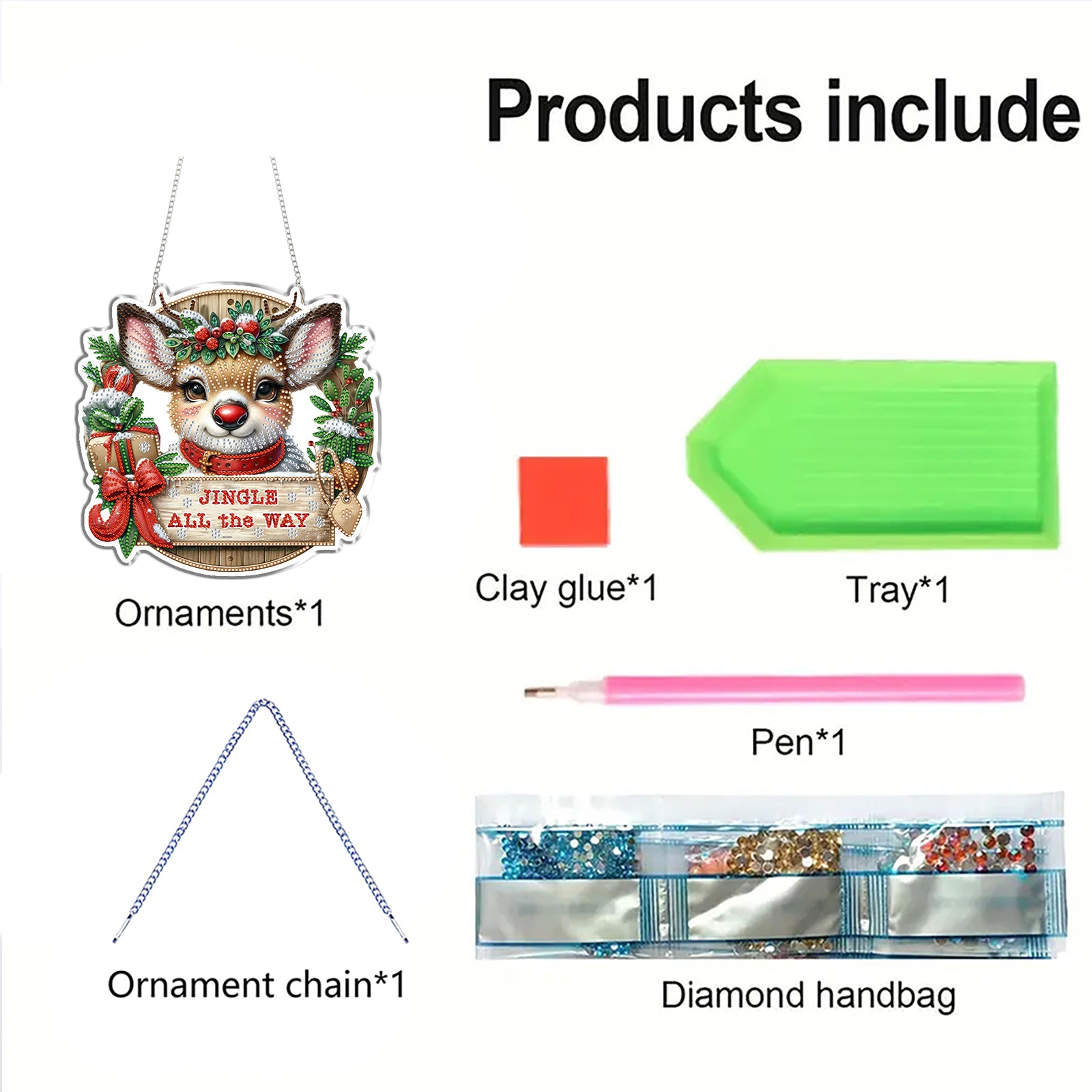 Products include

JINGLE
ALL the WAY

Ornaments*1

Clay glue*1

Tray*1

Pen*1

Ornament chain*1

Diamond handbag